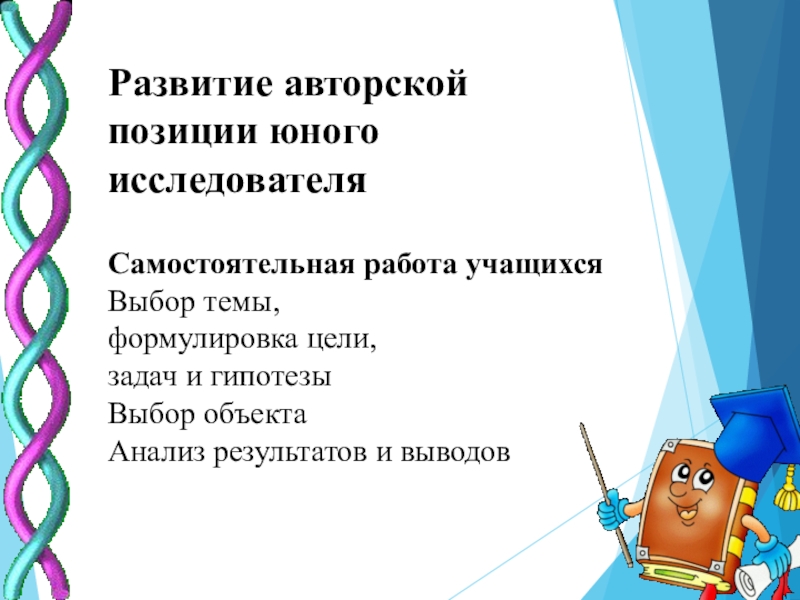 Развитие авторской позиции юного исследователя

Самостоятельная работа учащихся
Выбор темы,
формулировка цели,
задач и гипотезы
Выбор объекта
Анализ результатов и выводов